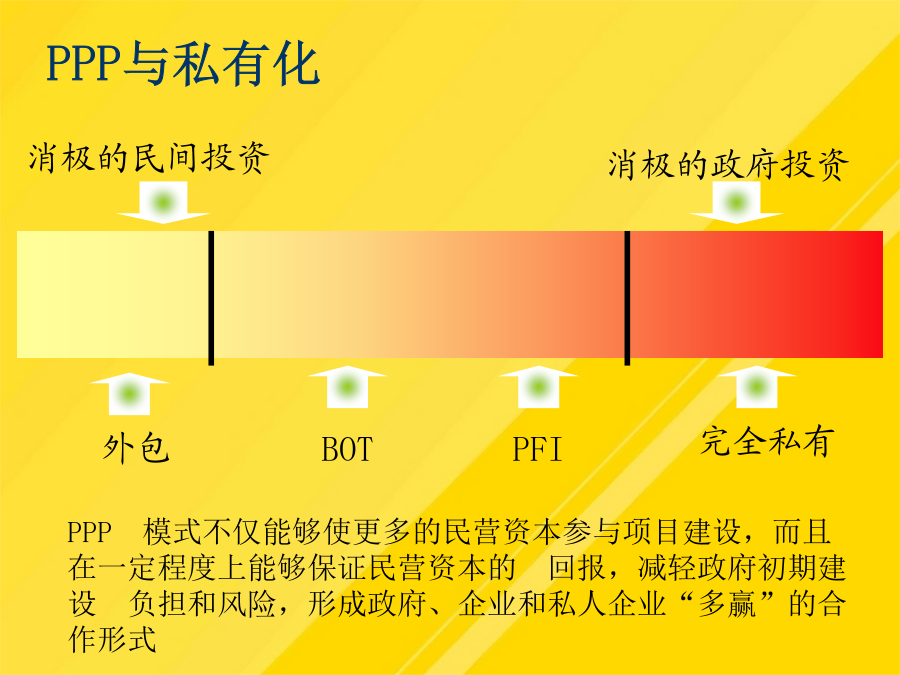 PPP与私有化

消极的民间投资

消极的政府投资

外包

BOT

PFI

完全私有

PPP 模式不仅能够使更多的民营资本参与项目建设，而且在一定程度上能够保证民营资本的 回报，减轻政府初期建设 负担和风险，形成政府、企业和私人企业“多赢”的合作形式